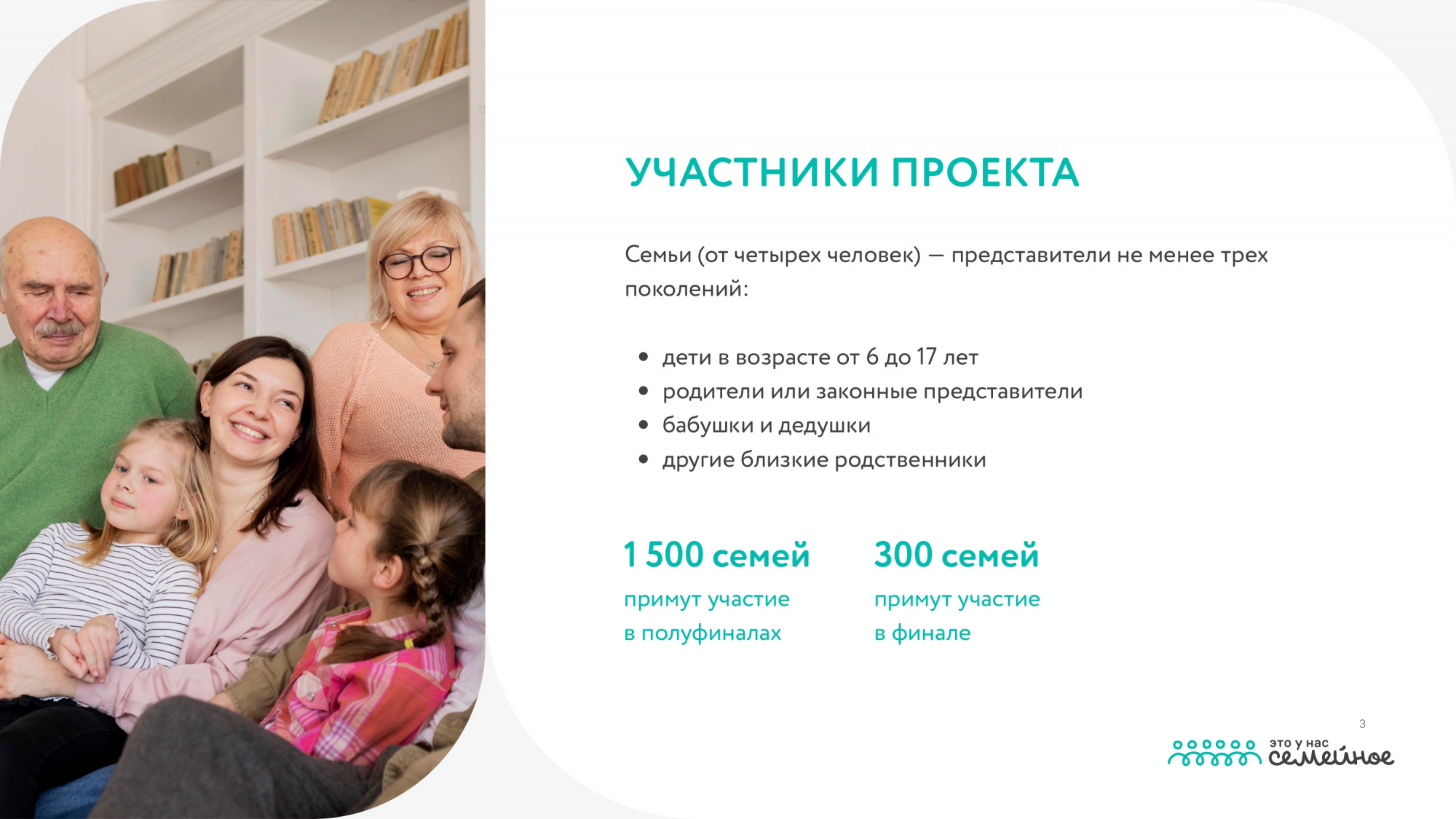 УЧАСТНИКИ ПРОЕКТА

Семьи (от четырех человек) — представители не менее трех поколений:

• дети в возрасте от 6 до 17 лет
• родители или законные представители
• бабушки и дедушки
• другие близкие родственники

1 500 семей
примут участие
в полуфиналах

300 семей
примут участие
в финале

3

это у нас
семейное